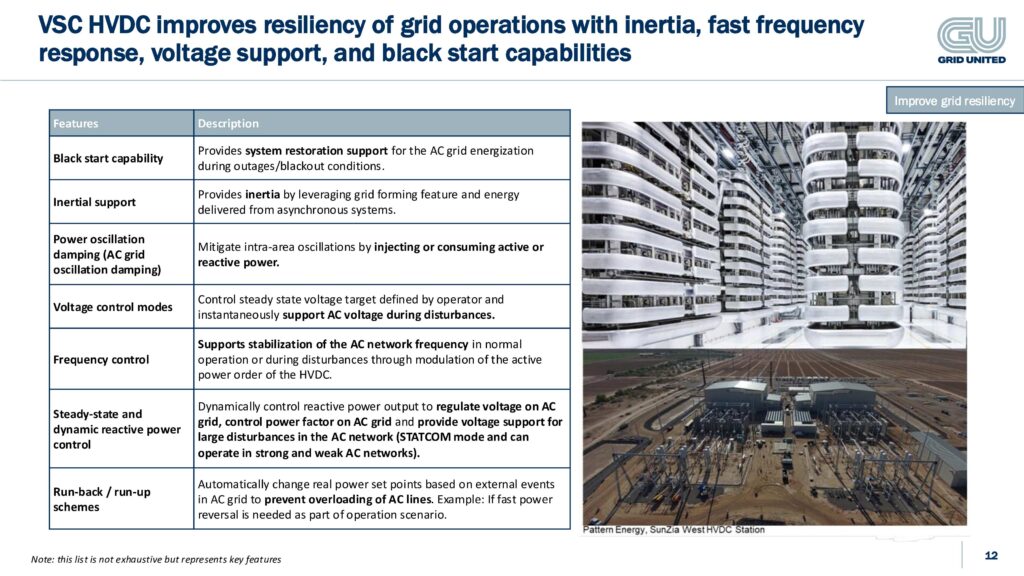 VSC HVDC improves resiliency of grid operations with inertia, fast frequency response, voltage support, and black start capabilities

GU
GRID UNITED

Improve grid resiliency

| Features | Description |
|---|---|
| Black start capability | Provides system restoration support for the AC grid energization during outages/blackout conditions. |
| Inertial support | Provides inertia by leveraging grid forming feature and energy delivered from asynchronous systems. |
| Power oscillation damping (AC grid oscillation damping) | Mitigate intra-area oscillations by injecting or consuming active or reactive power. |
| Voltage control modes | Control steady state voltage target defined by operator and instantaneously support AC voltage during disturbances. |
| Frequency control | Supports stabilization of the AC network frequency in normal operation or during disturbances through modulation of the active power order of the HVDC. |
| Steady-state and dynamic reactive power control | Dynamically control reactive power output to regulate voltage on AC grid, control power factor on AC grid and provide voltage support for large disturbances in the AC network (STATCOM mode and can operate in strong and weak AC networks). |
| Run-back / run-up schemes | Automatically change real power set points based on external events in AC grid to prevent overloading of AC lines. Example: If fast power reversal is needed as part of operation scenario. |

Pattern Energy, SunZia West HVDC Station

Note: this list is not exhaustive but represents key features

12